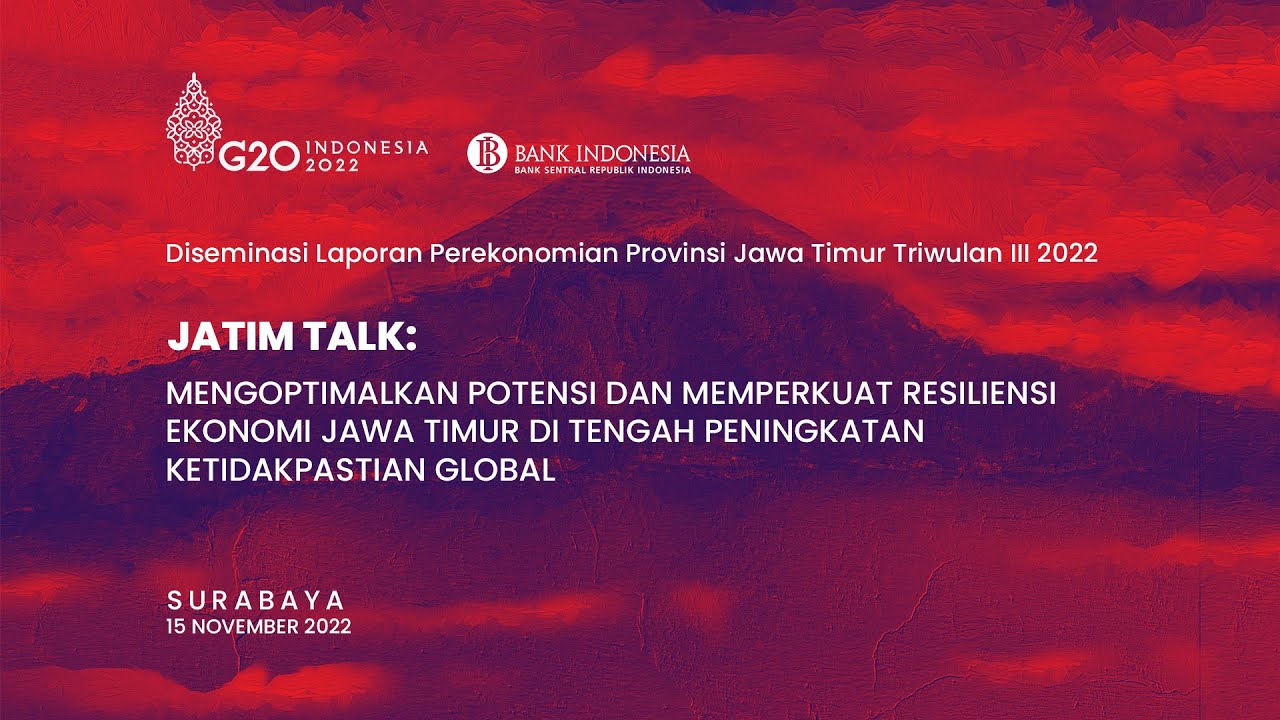 G20 INDONESIA 2022

BANK INDONESIA
BANK SENTRAL REPUBLIK INDONESIA

Diseminasi Laporan Perekonomian Provinsi Jawa Timur Triwulan III 2022

JATIM TALK:

MENGOPTIMALKAN POTENSI DAN MEMPERKUAT RESILIENSI EKONOMI JAWA TIMUR DI TENGAH PENINGKATAN KETIDAKPASTIAN GLOBAL

SURABAYA
15 NOVEMBER 2022